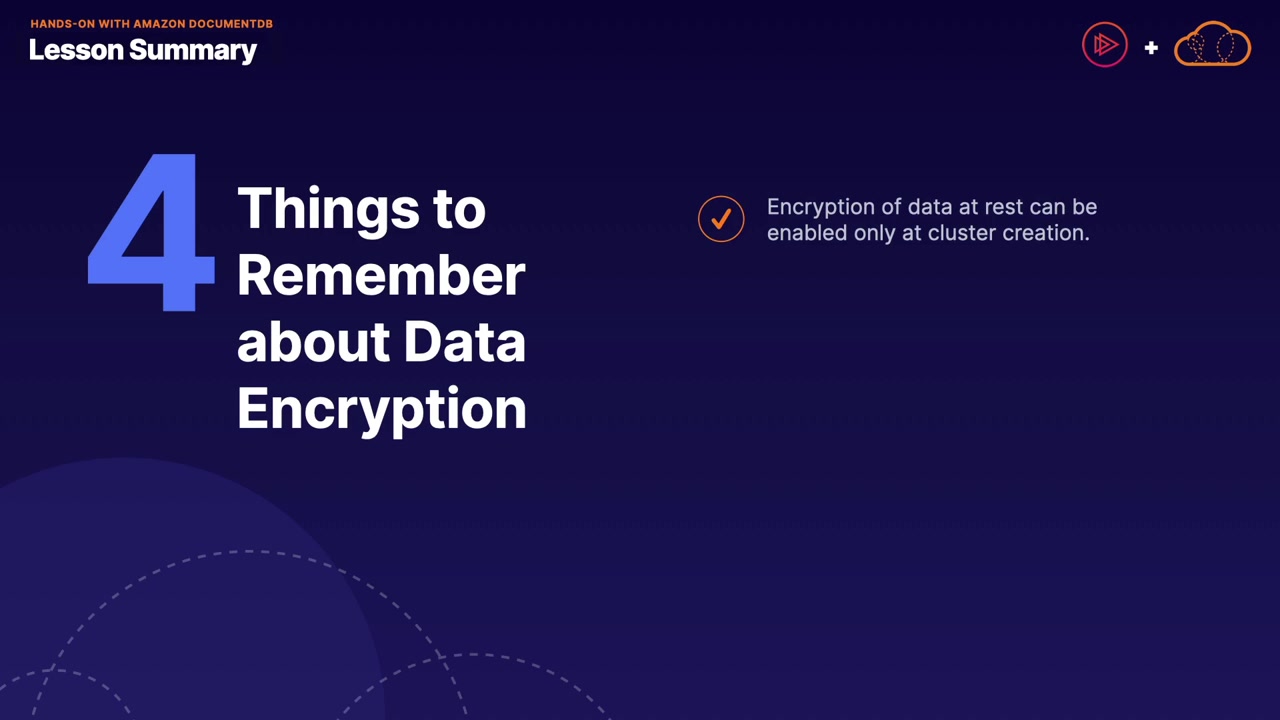 HANDS-ON WITH AMAZON DOCUMENTDB
Lesson Summary

+

4 Things to Remember about Data Encryption

Encryption of data at rest can be enabled only at cluster creation.